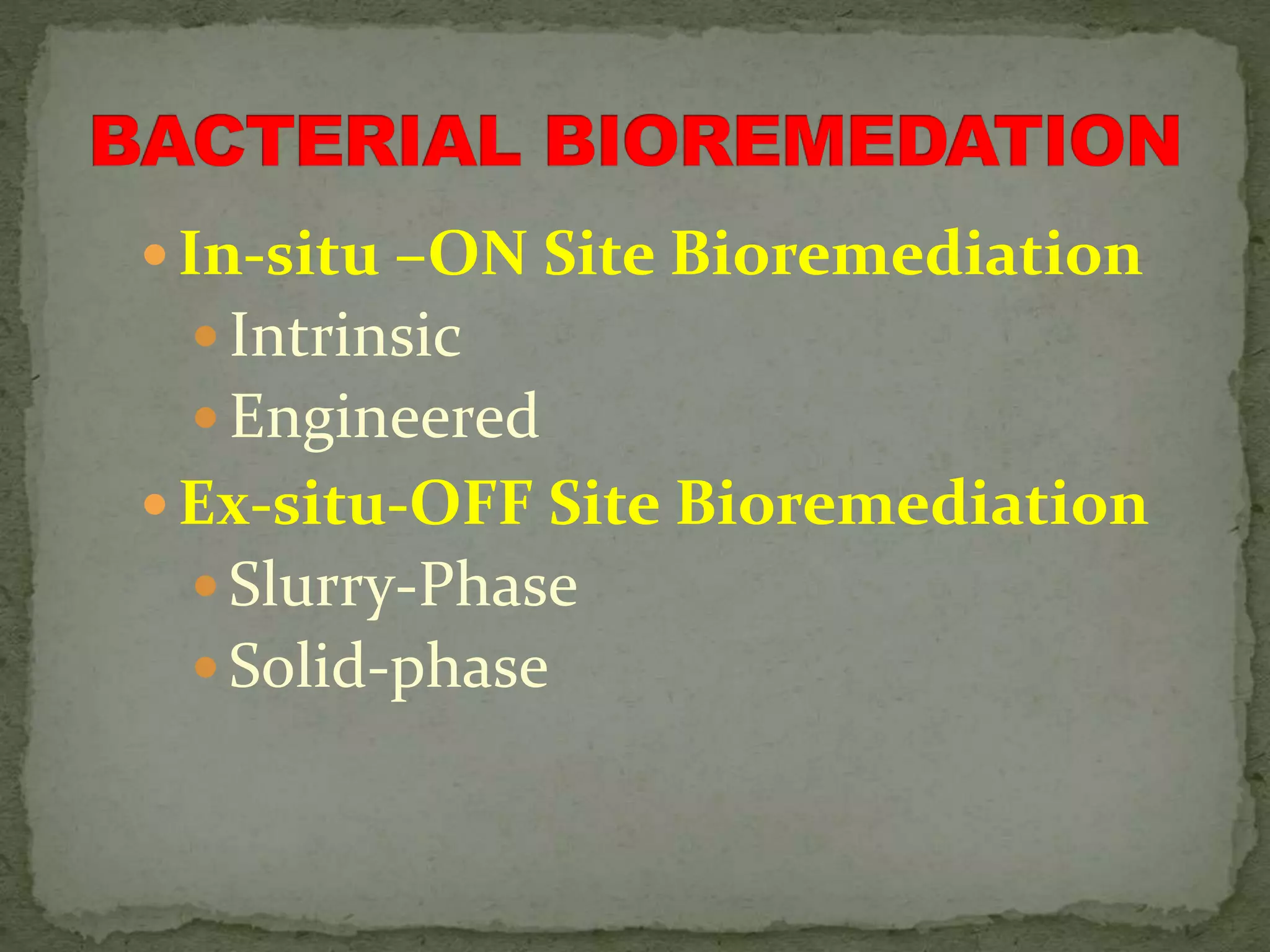 BACTERIAL BIOREMEDATION

- In-situ –ON Site Bioremediation
  - Intrinsic
  - Engineered
- Ex-situ-OFF Site Bioremediation
  - Slurry-Phase
  - Solid-phase